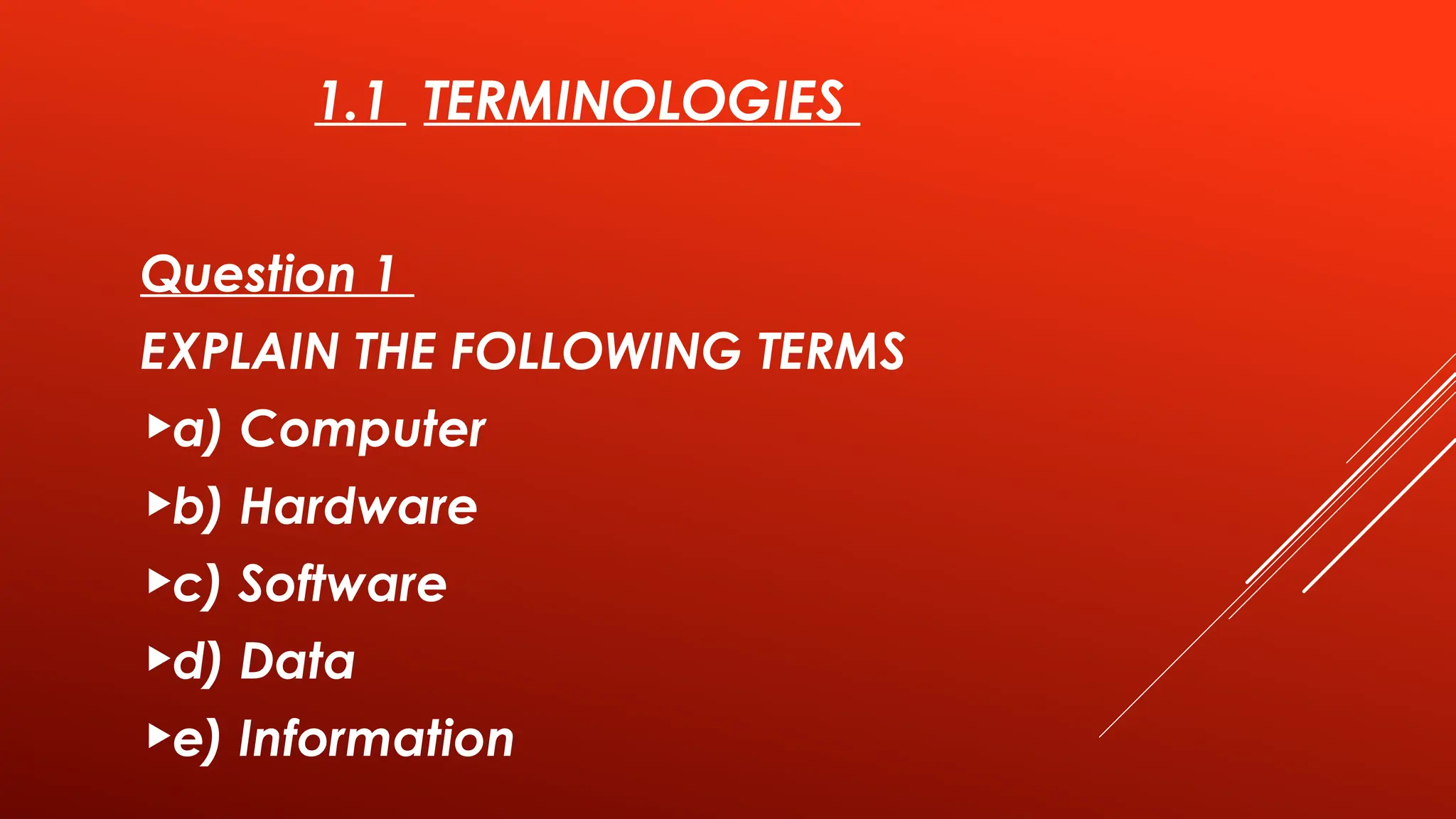 1.1 TERMINOLOGIES

Question 1

EXPLAIN THE FOLLOWING TERMS

a) Computer

b) Hardware

c) Software

d) Data

e) Information